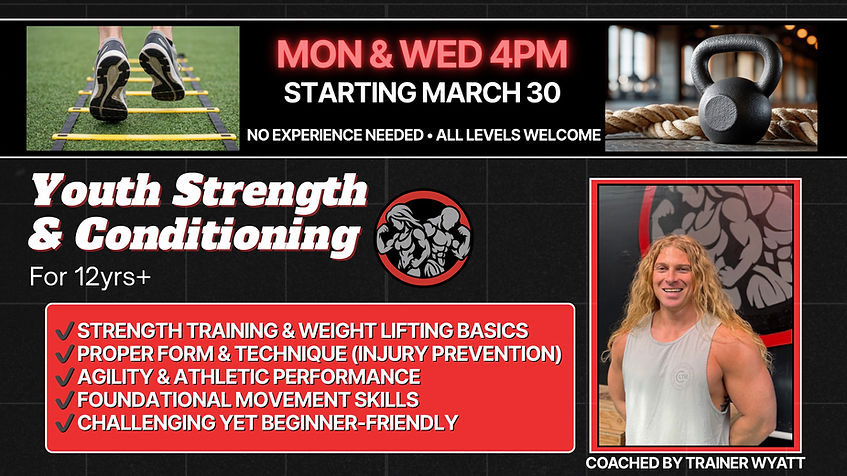 MON & WED 4PM
STARTING MARCH 30
NO EXPERIENCE NEEDED • ALL LEVELS WELCOME

Youth Strength & Conditioning
For 12yrs+

✔ STRENGTH TRAINING & WEIGHT LIFTING BASICS
✔ PROPER FORM & TECHNIQUE (INJURY PREVENTION)
✔ AGILITY & ATHLETIC PERFORMANCE
✔ FOUNDATIONAL MOVEMENT SKILLS
✔ CHALLENGING YET BEGINNER-FRIENDLY

COACHED BY TRAINER WYATT